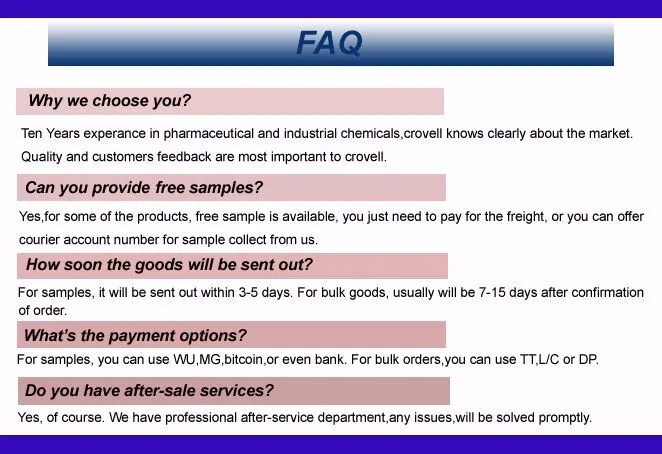 FAQ

Why we choose you?

Ten Years experance in pharmaceutical and industrial chemicals,crovell knows clearly about the market. Quality and customers feedback are most important to crovell.

Can you provide free samples?

Yes,for some of the products, free sample is available, you just need to pay for the freight, or you can offer courier account number for sample collect from us.

How soon the goods will be sent out?

For samples, it will be sent out within 3-5 days. For bulk goods, usually will be 7-15 days after confirmation of order.

What's the payment options?

For samples, you can use WU,MG,bitcoin,or even bank. For bulk orders,you can use TT,L/C or DP.

Do you have after-sale services?

Yes, of course. We have professional after-service department,any issues,will be solved promptly.